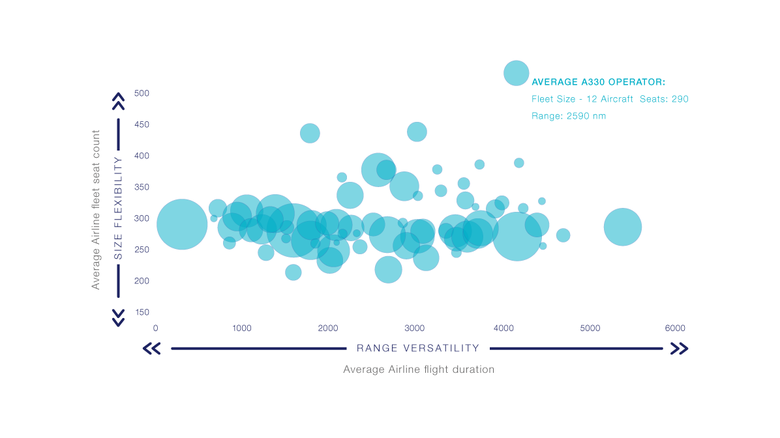 AVERAGE A330 OPERATOR:
Fleet Size - 12 Aircraft Seats: 290
Range: 2590 nm

Average Airline fleet seat count

SIZE FLEXIBILITY

500
450
400
350
300
250
200
150

0
1000
2000
3000
4000
5000
6000

RANGE VERSATILITY

Average Airline flight duration